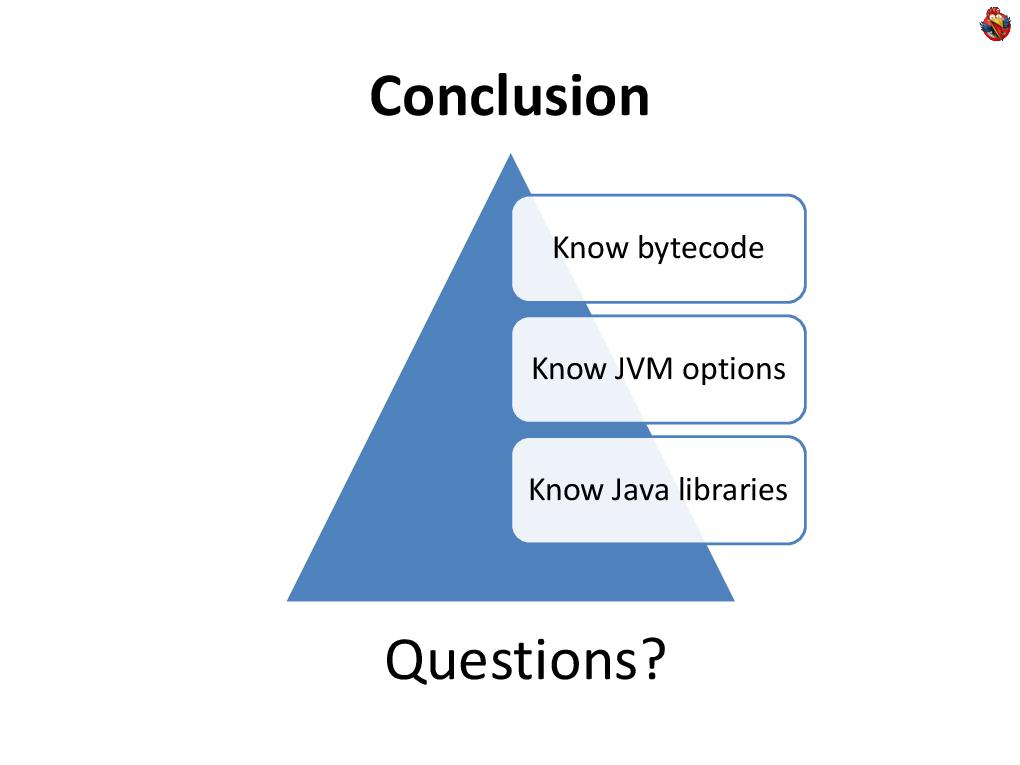 Conclusion

Know bytecode

Know JVM options

Know Java libraries

Questions?